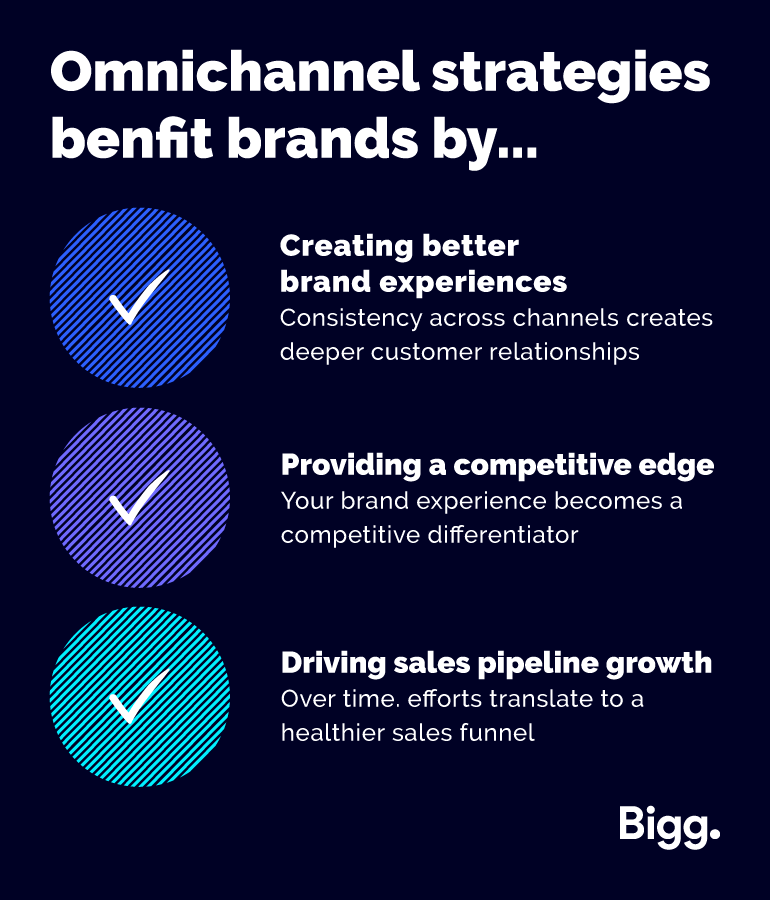 Omnichannel strategies benfit brands by...

Creating better brand experiences
Consistency across channels creates deeper customer relationships

Providing a competitive edge
Your brand experience becomes a competitive differentiator

Driving sales pipeline growth
Over time. efforts translate to a healthier sales funnel

Bigg.